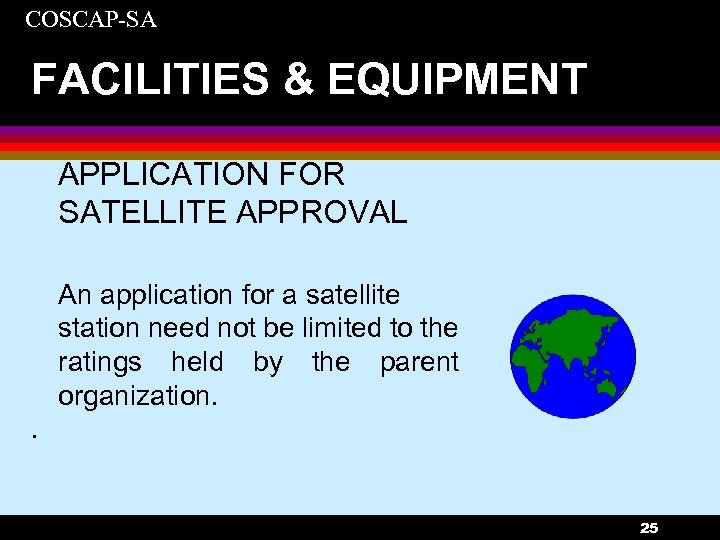 COSCAP-SA

FACILITIES & EQUIPMENT

APPLICATION FOR SATELLITE APPROVAL

An application for a satellite station need not be limited to the ratings held by the parent organization.

.

25